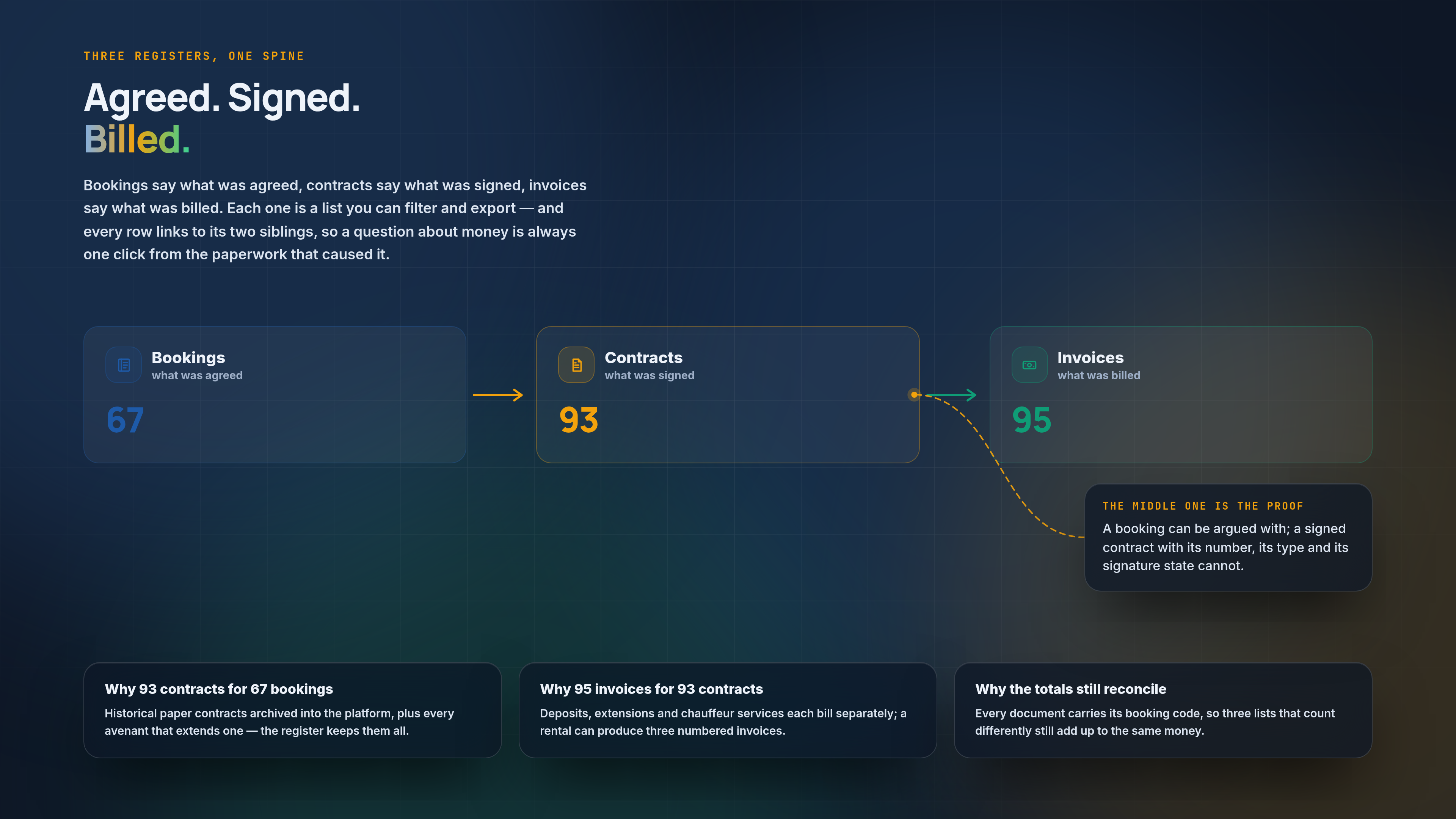 THREE REGISTERS, ONE SPINE

Agreed. Signed.
Billed.

Bookings say what was agreed, contracts say what was signed, invoices say what was billed. Each one is a list you can filter and export — and every row links to its two siblings, so a question about money is always one click from the paperwork that caused it.

Bookings
what was agreed
67

Contracts
what was signed
93

Invoices
what was billed
95

THE MIDDLE ONE IS THE PROOF
A booking can be argued with; a signed contract with its number, its type and its signature state cannot.

Why 93 contracts for 67 bookings
Historical paper contracts archived into the platform, plus every avenant that extends one — the register keeps them all.

Why 95 invoices for 93 contracts
Deposits, extensions and chauffeur services each bill separately; a rental can produce three numbered invoices.

Why the totals still reconcile
Every document carries its booking code, so three lists that count differently still add up to the same money.